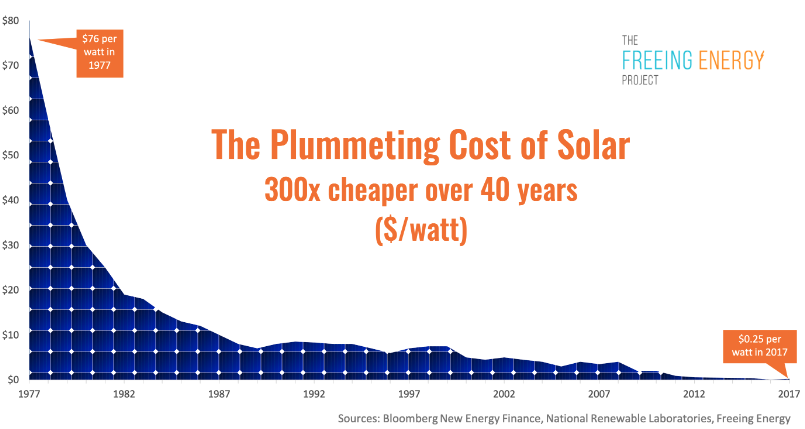 THE
FREEING ENERGY
PROJECT

The Plummeting Cost of Solar
300x cheaper over 40 years
($/watt)

$76 per watt in 1977

$0.25 per watt in 2017

$80
$70
$60
$50
$40
$30
$20
$10
$0

1977
1982
1987
1992
1997
2002
2007
2012
2017

Sources: Bloomberg New Energy Finance, National Renewable Laboratories, Freeing Energy